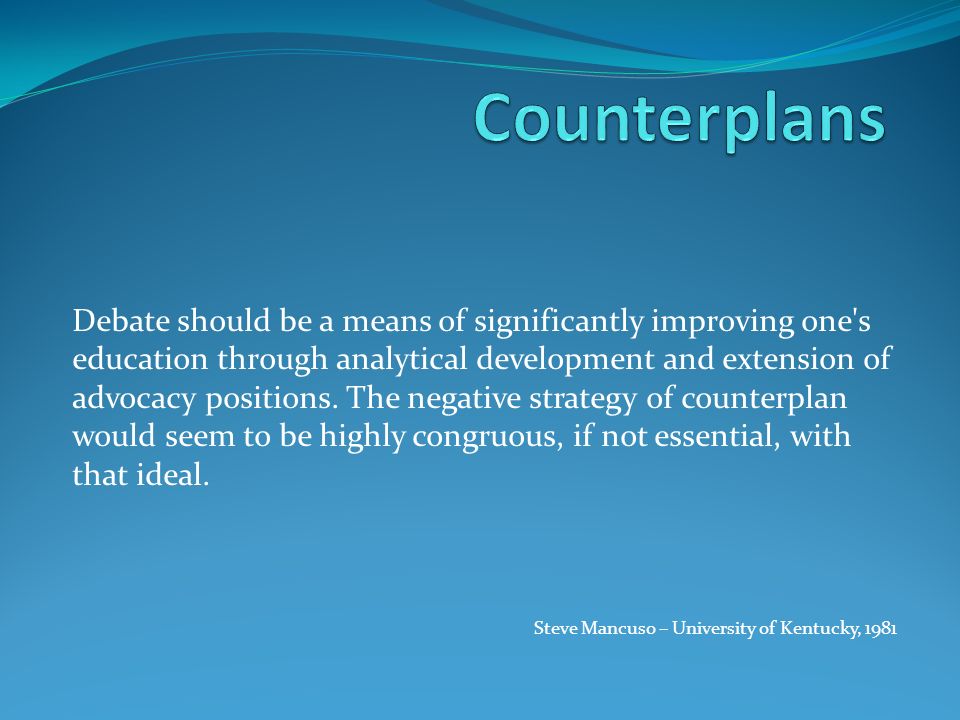 Counterplans

Debate should be a means of significantly improving one's education through analytical development and extension of advocacy positions. The negative strategy of counterplan would seem to be highly congruous, if not essential, with that ideal.

Steve Mancuso – University of Kentucky, 1981